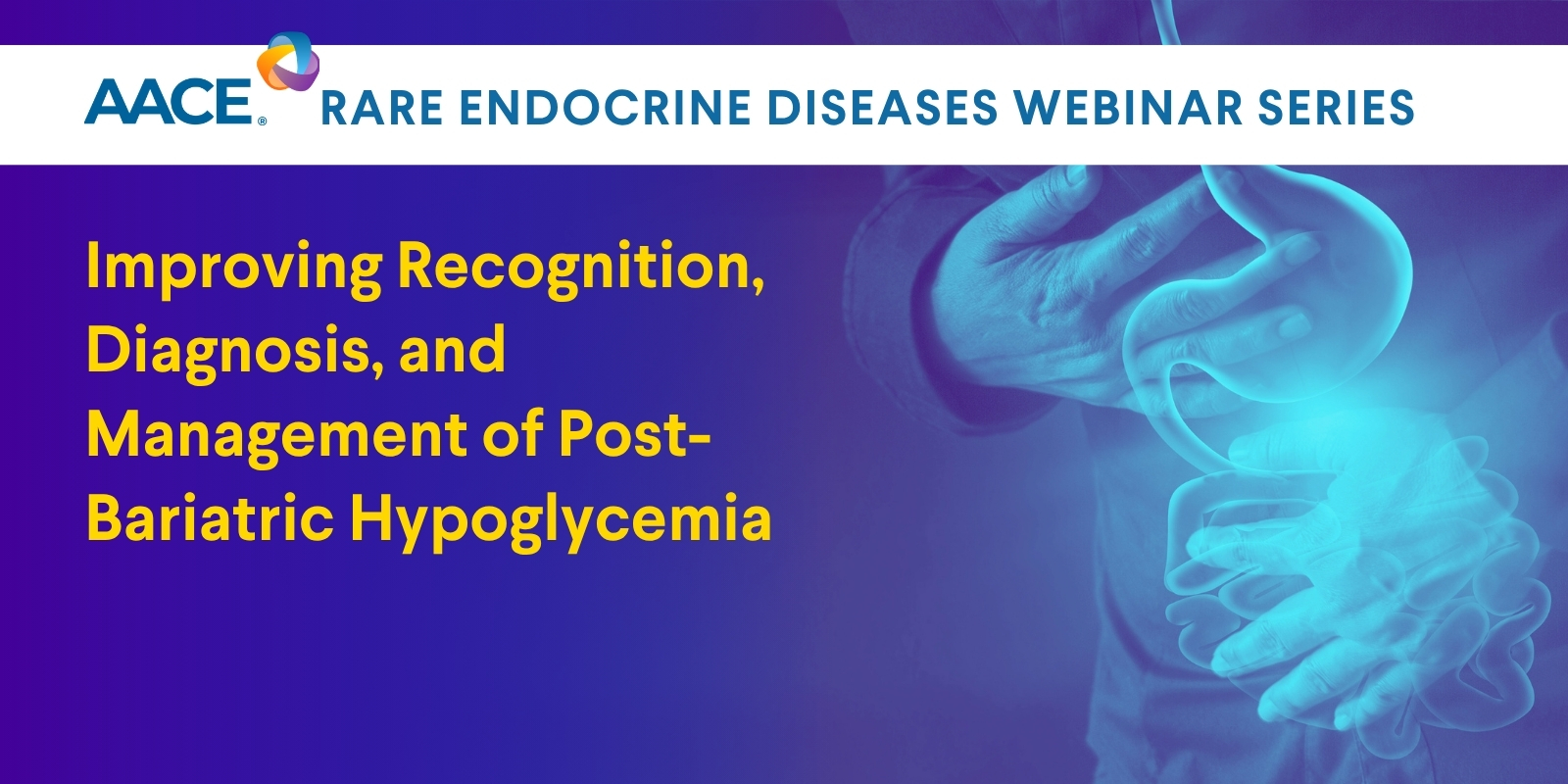 AACE® RARE ENDOCRINE DISEASES WEBINAR SERIES

Improving Recognition, Diagnosis, and Management of Post-Bariatric Hypoglycemia